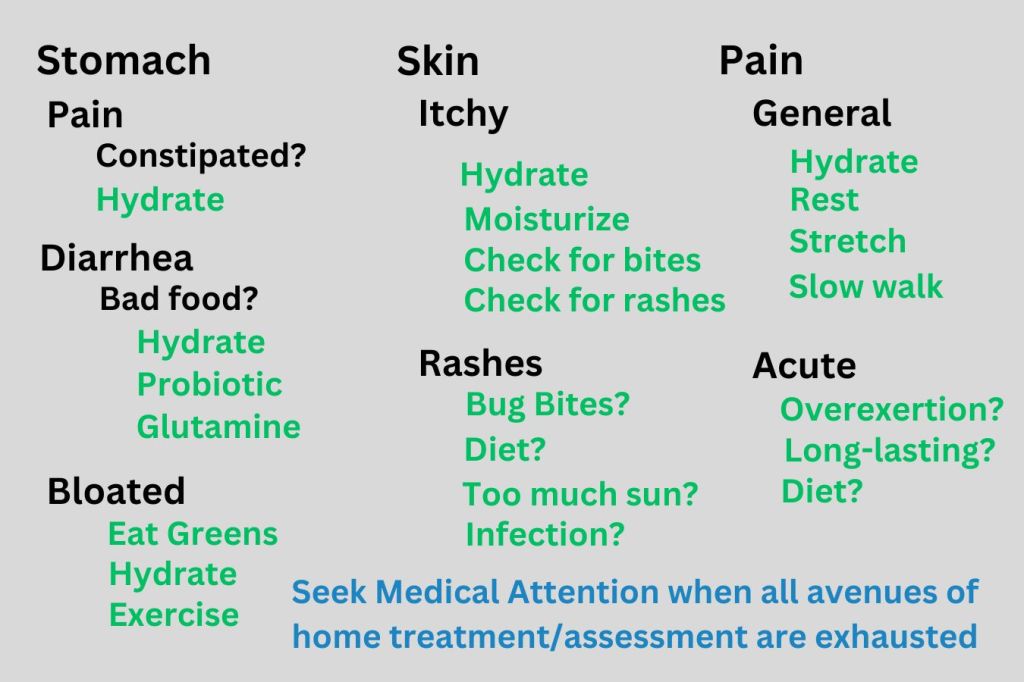 Stomach

Pain

Constipated?

Hydrate

Diarrhea

Bad food?

Hydrate
Probiotic
Glutamine

Bloated

Eat Greens
Hydrate
Exercise

Skin

Itchy

Hydrate
Moisturize
Check for bites
Check for rashes

Rashes

Bug Bites?
Diet?
Too much sun?
Infection?

Pain

General

Hydrate
Rest
Stretch
Slow walk

Acute

Overexertion?
Long-lasting?
Diet?

Seek Medical Attention when all avenues of home treatment/assessment are exhausted